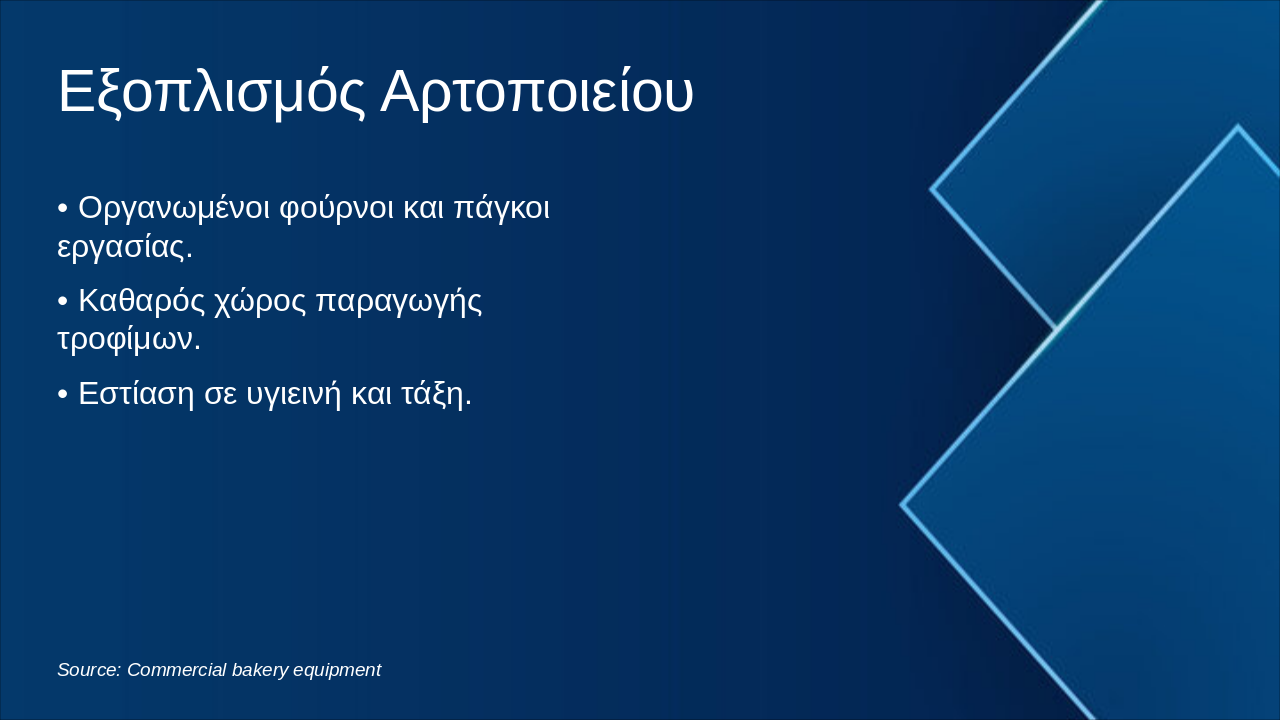 Εξοπλισμός Αρτοποιείου

• Οργανωμένοι φούρνοι και πάγκοι εργασίας.

• Καθαρός χώρος παραγωγής τροφίμων.

• Εστίαση σε υγιεινή και τάξη.

Source: Commercial bakery equipment